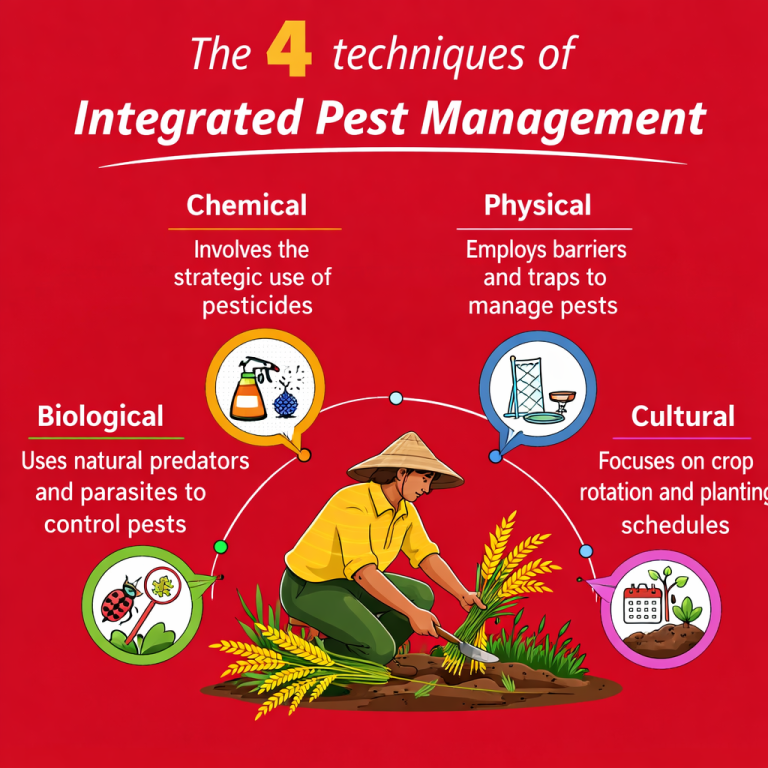 The 4 techniques of
Integrated Pest Management

Chemical
Involves the strategic use of pesticides

Physical
Employs barriers and traps to manage pests

Biological
Uses natural predators and parasites to control pests

Cultural
Focuses on crop rotation and planting schedules